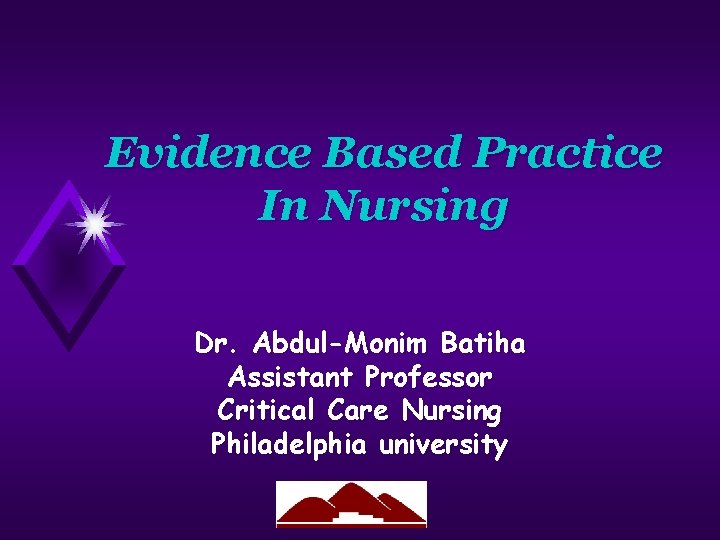 Evidence Based Practice
In Nursing

Dr. Abdul-Monim Batiha
Assistant Professor
Critical Care Nursing
Philadelphia university